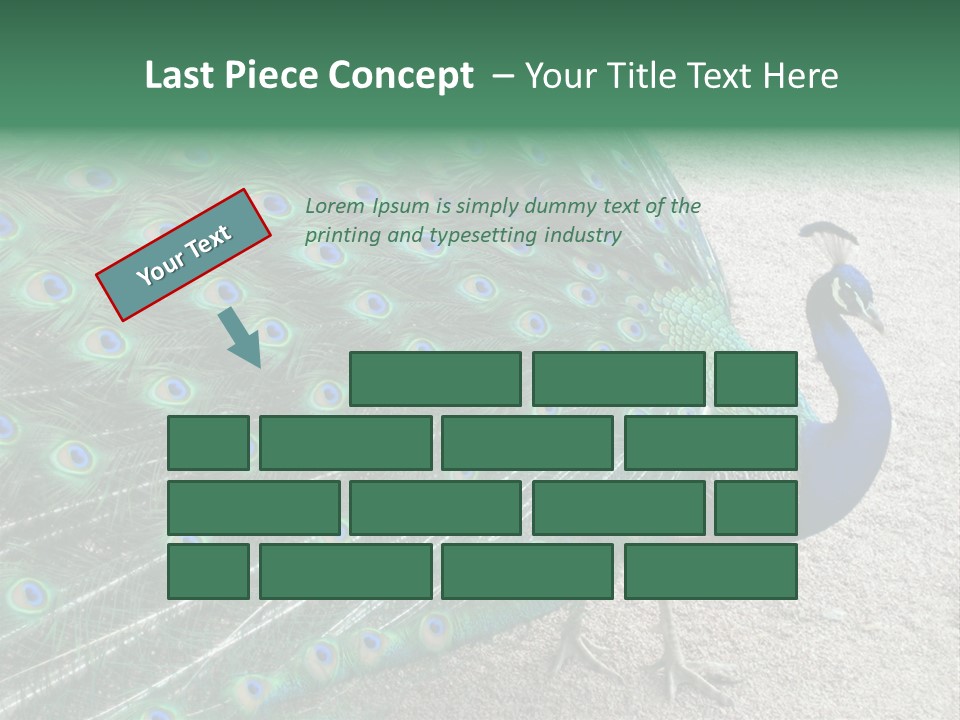 Last Piece Concept – Your Title Text Here

Your Text

Lorem Ipsum is simply dummy text of the printing and typesetting industry